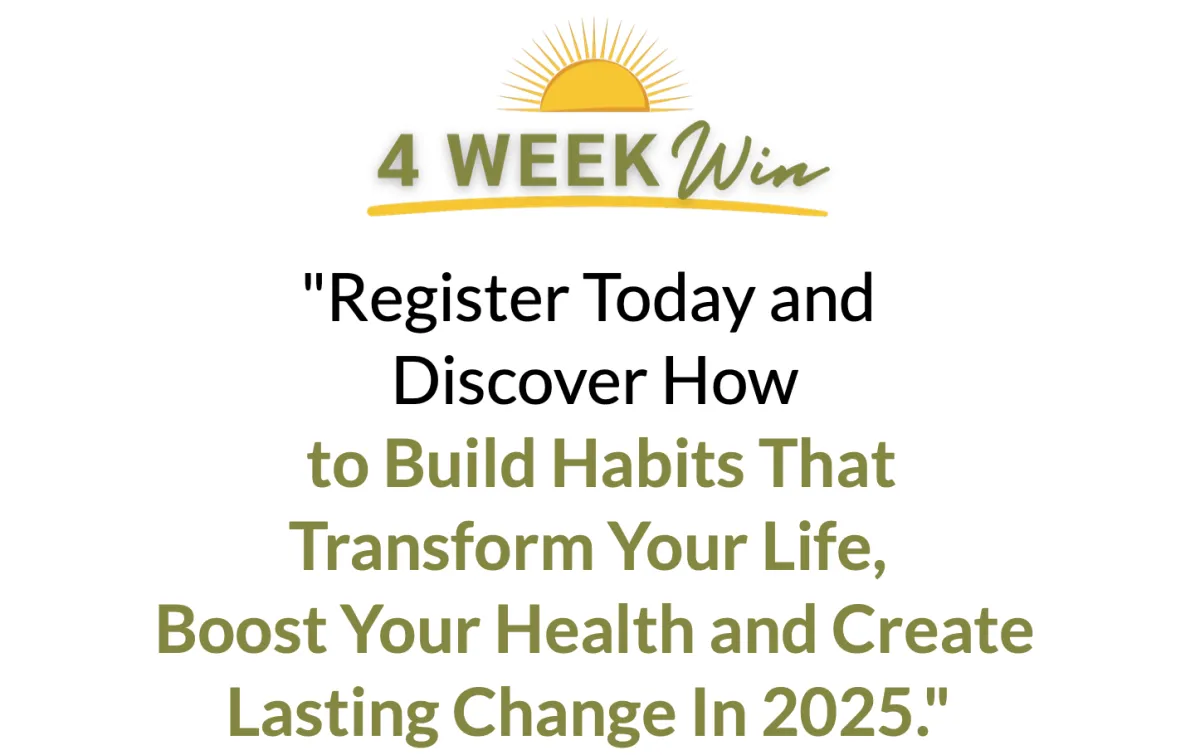 4 WEEK Win

"Register Today and Discover How to Build Habits That Transform Your Life, Boost Your Health and Create Lasting Change In 2025."